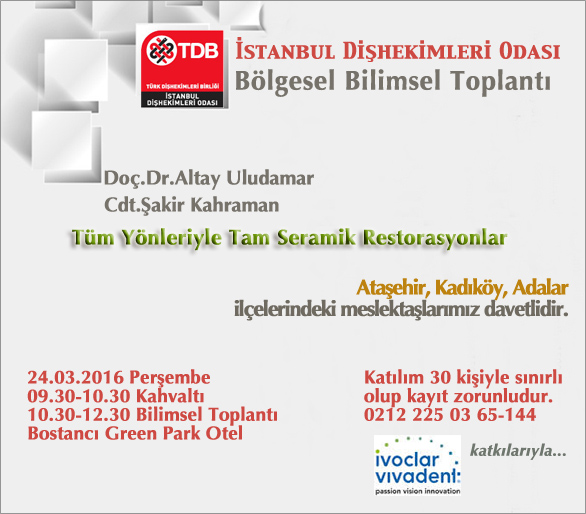 TDB
TÜRK DİŞHEKİMLERİ BİRLİĞİ
İSTANBUL DİŞHEKİMLERİ ODASI

İSTANBUL DİŞHEKİMLERİ ODASI
Bölgesel Bilimsel Toplantı

Doç.Dr.Altay Uludamar
Cdt.Şakir Kahraman

Tüm Yönleriyle Tam Seramik Restorasyonlar

Ataşehir, Kadıköy, Adalar
ilçelerindeki meslektaşlarımız davetlidir.

24.03.2016 Perşembe
09.30-10.30 Kahvaltı
10.30-12.30 Bilimsel Toplantı
Bostancı Green Park Otel

Katılım 30 kişiyle sınırlı olup kayıt zorunludur.
0212 225 03 65-144

ivoclar vivadent:
passion vision innovation

katkılarıyla...